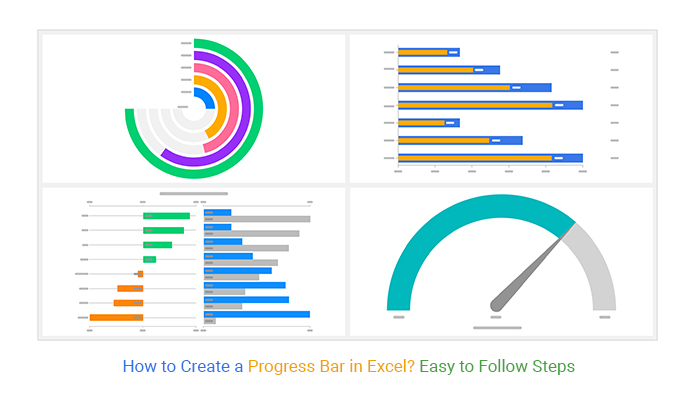 How to Create a Progress Bar in Excel? Easy to Follow Steps